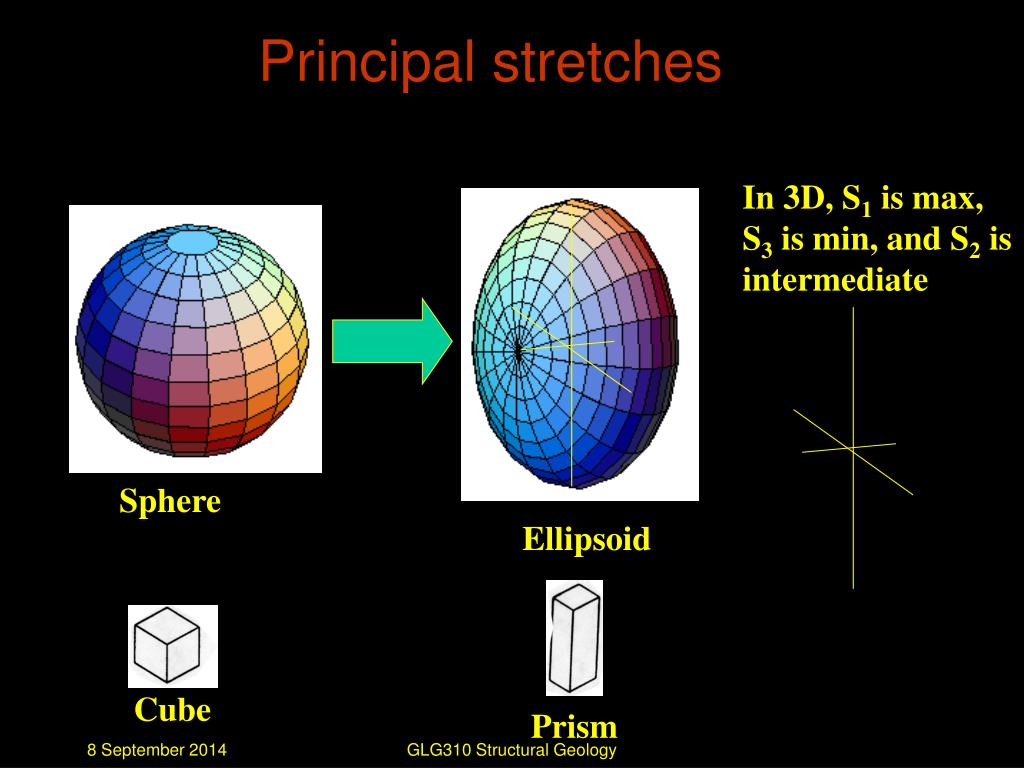 Principal stretches

In 3D, $S_1$ is max, $S_3$ is min, and $S_2$ is intermediate

Sphere

Ellipsoid

Cube

Prism

8 September 2014

GLG310 Structural Geology